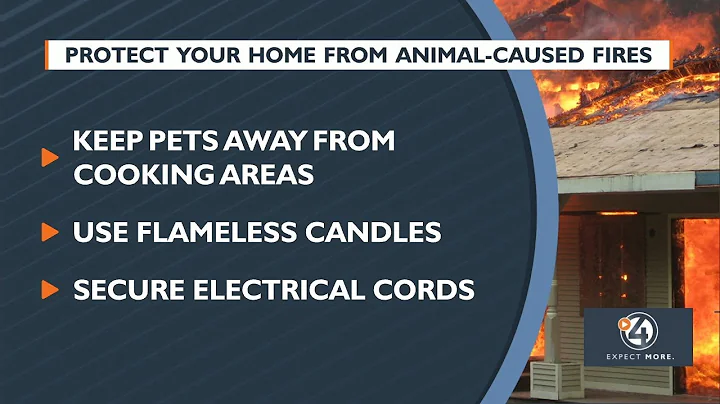 PROTECT YOUR HOME FROM ANIMAL-CAUSED FIRES

KEEP PETS AWAY FROM COOKING AREAS

USE FLAMELESS CANDLES

SECURE ELECTRICAL CORDS

4
EXPECT MORE.